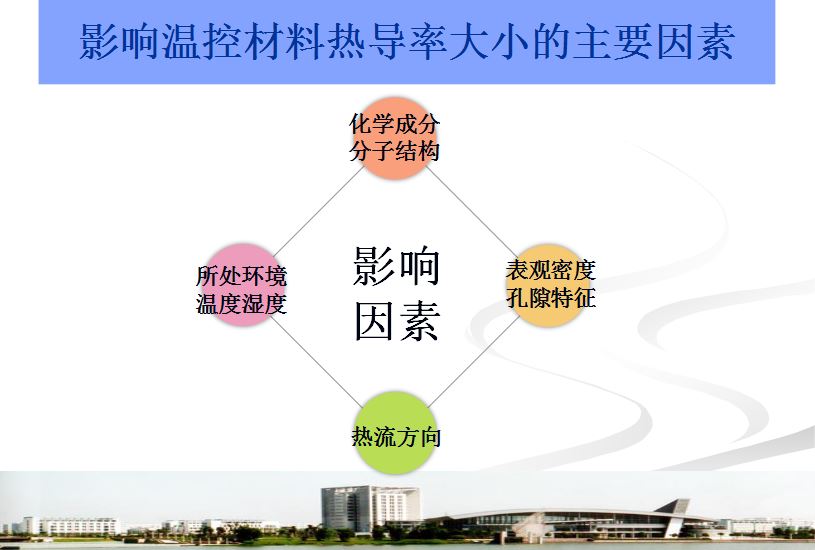 影响温控材料热导率大小的主要因素

化学成分
分子结构

所处环境
温度湿度

影响
因素

表观密度
孔隙特征

热流方向